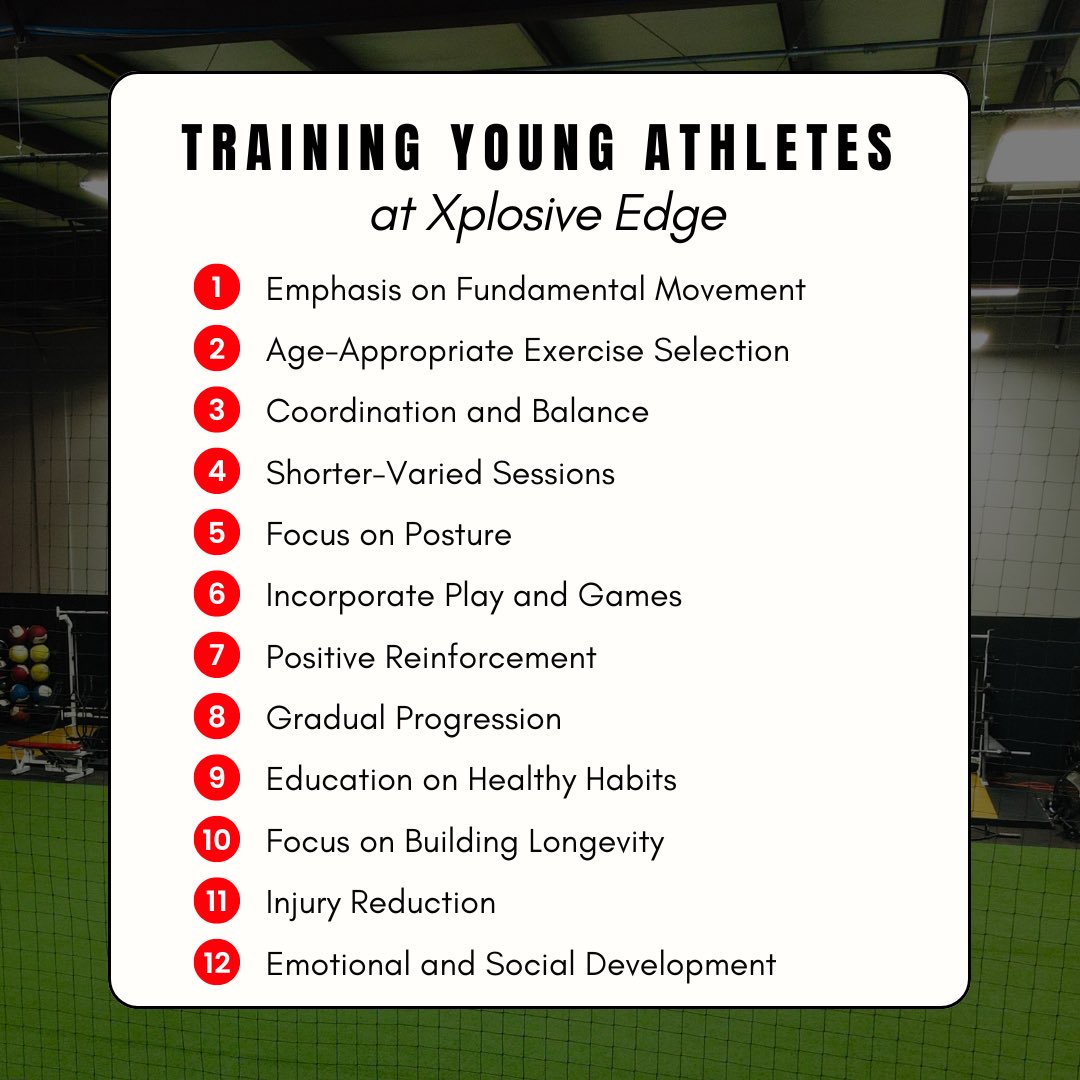 TRAINING YOUNG ATHLETES
at Xplosive Edge

1 Emphasis on Fundamental Movement
2 Age-Appropriate Exercise Selection
3 Coordination and Balance
4 Shorter-Varied Sessions
5 Focus on Posture
6 Incorporate Play and Games
7 Positive Reinforcement
8 Gradual Progression
9 Education on Healthy Habits
10 Focus on Building Longevity
11 Injury Reduction
12 Emotional and Social Development